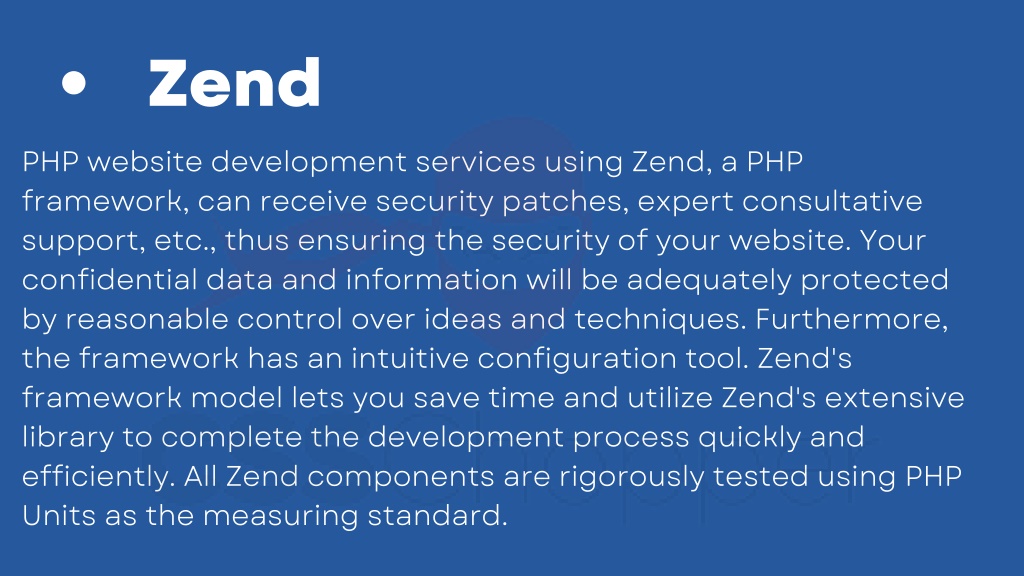 • Zend

PHP website development services using Zend, a PHP framework, can receive security patches, expert consultative support, etc., thus ensuring the security of your website. Your confidential data and information will be adequately protected by reasonable control over ideas and techniques. Furthermore, the framework has an intuitive configuration tool. Zend's framework model lets you save time and utilize Zend's extensive library to complete the development process quickly and efficiently. All Zend components are rigorously tested using PHP Units as the measuring standard.